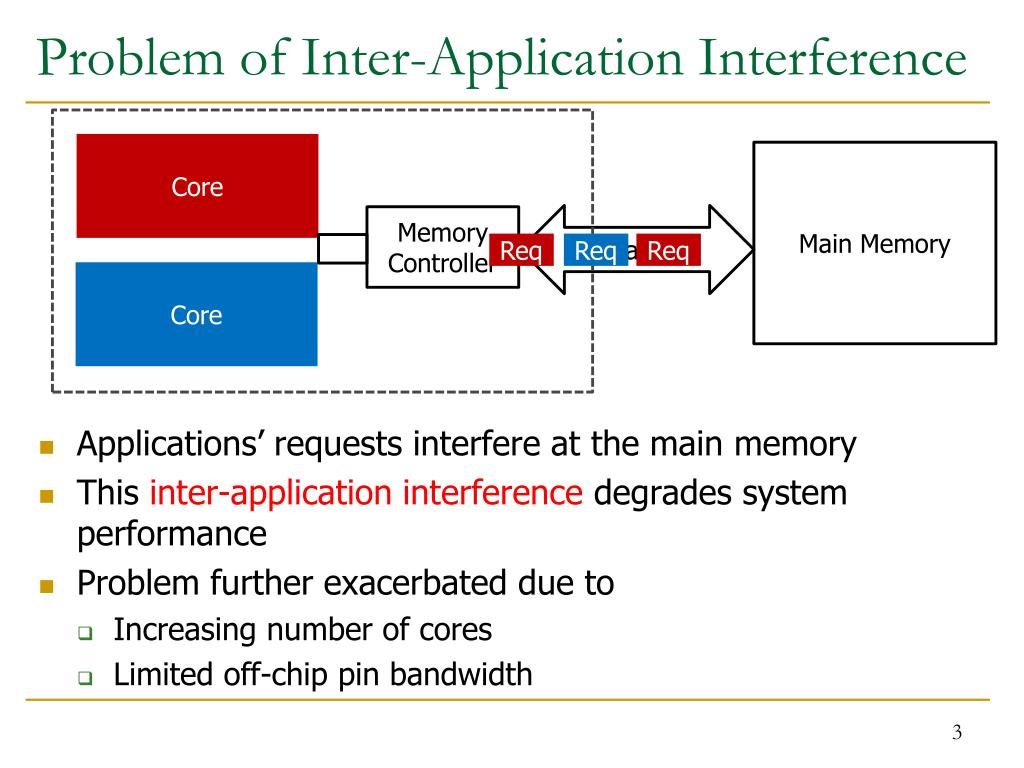 Problem of Inter-Application Interference

Core

Core

Memory Controller

Req

Req

a

Req

Main Memory

Applications' requests interfere at the main memory

This inter-application interference degrades system performance

Problem further exacerbated due to

Increasing number of cores

Limited off-chip pin bandwidth

3